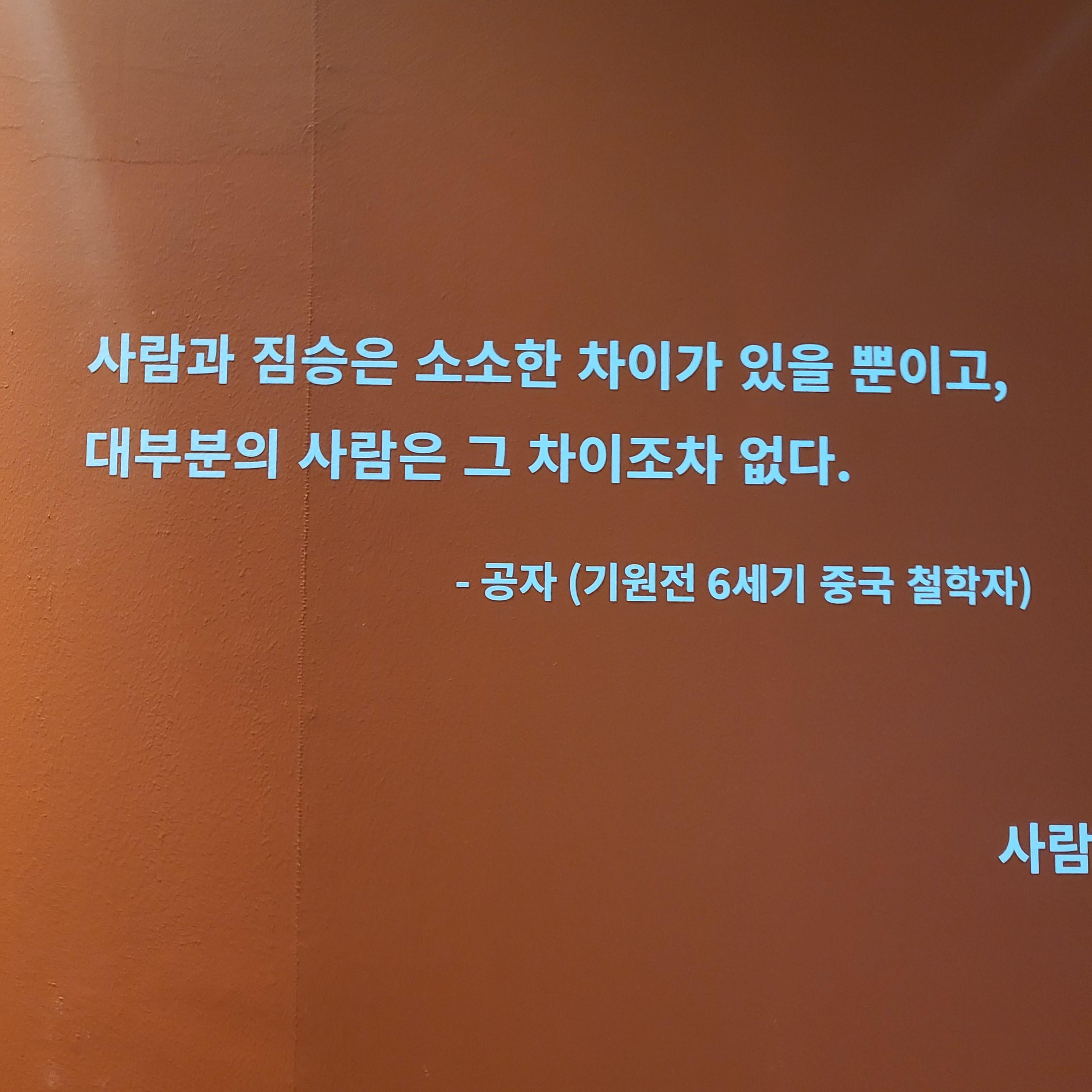 사람과 짐승은 소소한 차이가 있을 뿐이고, 대부분의 사람은 그 차이조차 없다.

- 공자 (기원전 6세기 중국 철학자)

사람